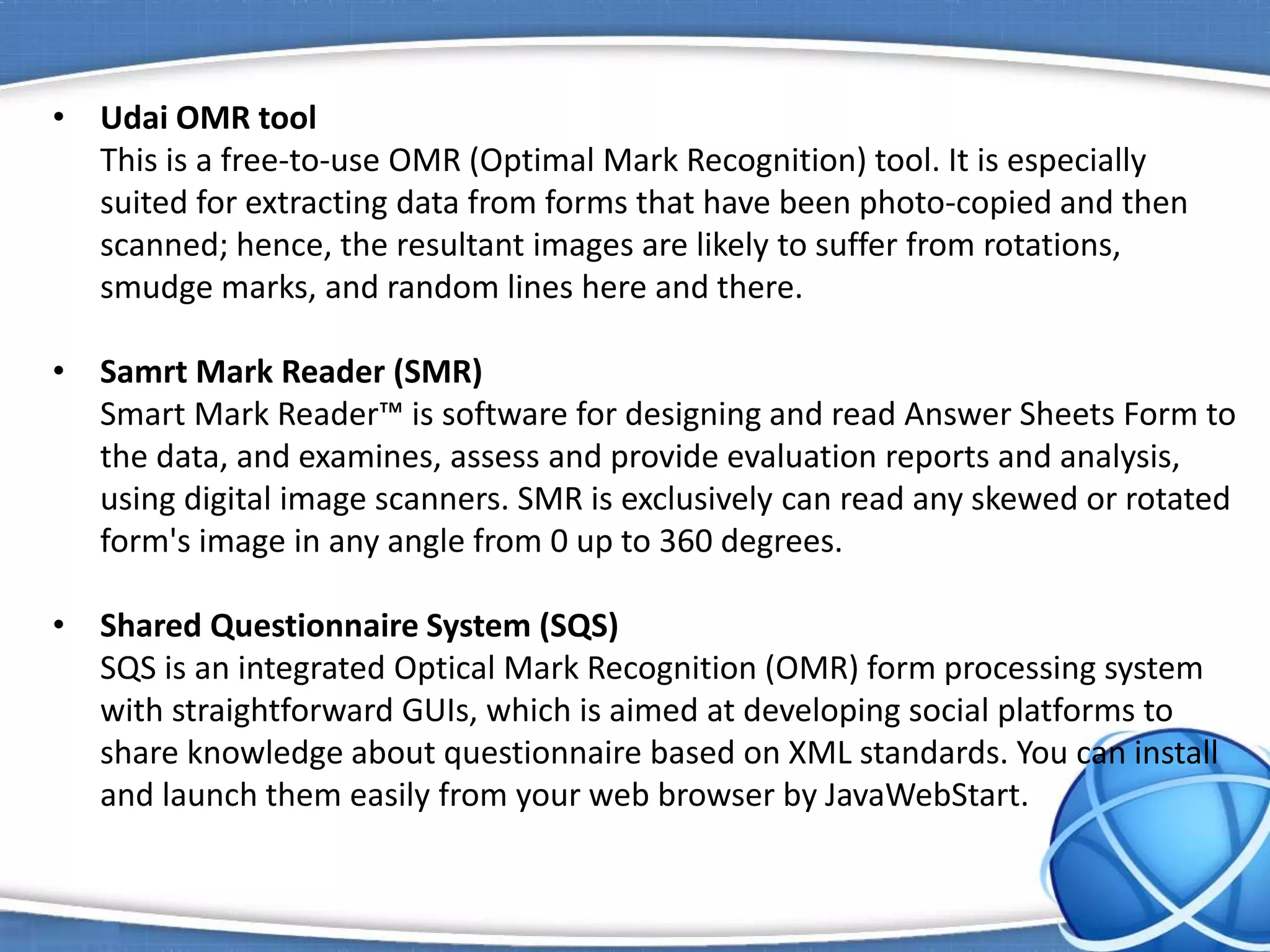 • Udai OMR tool
This is a free-to-use OMR (Optimal Mark Recognition) tool. It is especially suited for extracting data from forms that have been photo-copied and then scanned; hence, the resultant images are likely to suffer from rotations, smudge marks, and random lines here and there.

• Samrt Mark Reader (SMR)
Smart Mark Reader™ is software for designing and read Answer Sheets Form to the data, and examines, assess and provide evaluation reports and analysis, using digital image scanners. SMR is exclusively can read any skewed or rotated form's image in any angle from 0 up to 360 degrees.

• Shared Questionnaire System (SQS)
SQS is an integrated Optical Mark Recognition (OMR) form processing system with straightforward GUIs, which is aimed at developing social platforms to share knowledge about questionnaire based on XML standards. You can install and launch them easily from your web browser by JavaWebStart.